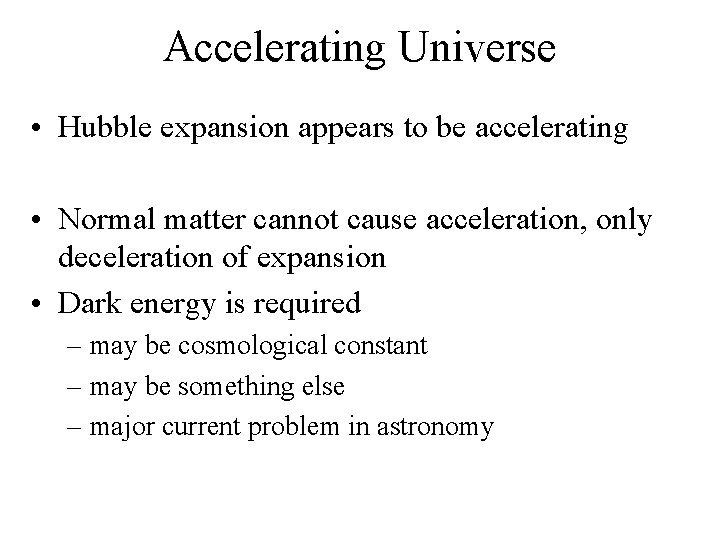 Accelerating Universe

• Hubble expansion appears to be accelerating

• Normal matter cannot cause acceleration, only deceleration of expansion

• Dark energy is required
– may be cosmological constant
– may be something else
– major current problem in astronomy